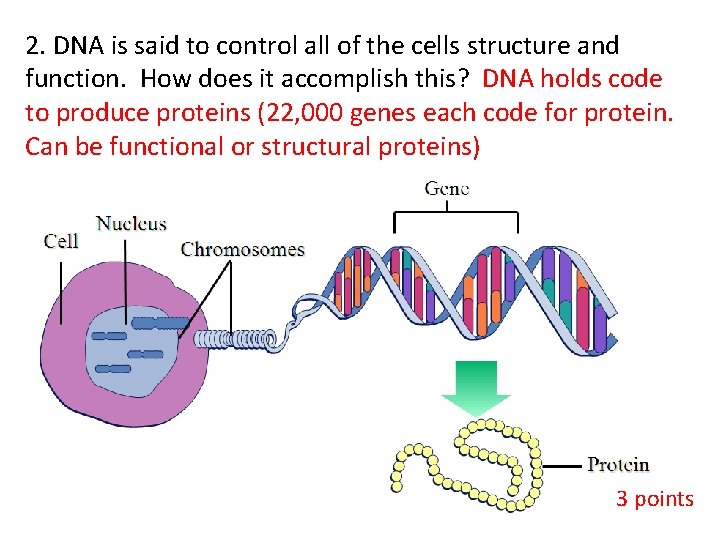 2. DNA is said to control all of the cells structure and function. How does it accomplish this? DNA holds code to produce proteins (22,000 genes each code for protein. Can be functional or structural proteins)

Gene

Nucleus

Cell

Chromosomes

Protein

3 points